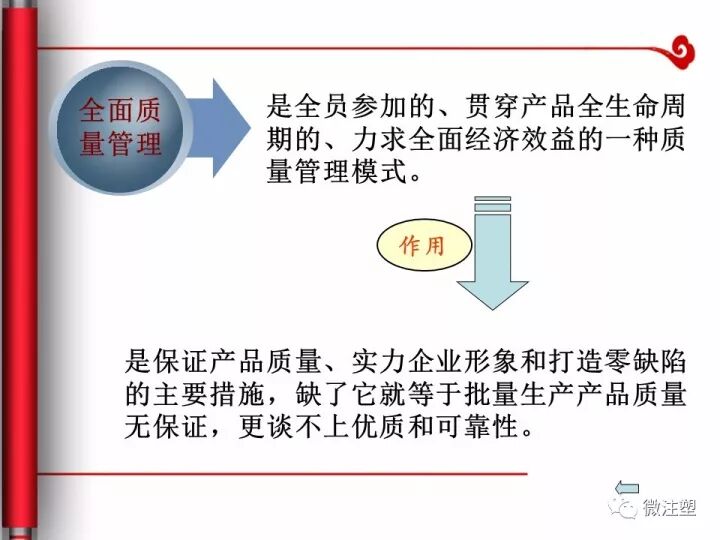 全面质量管理

是全员参加的、贯穿产品全生命周期的、力求全面经济效益的一种质量管理模式。

作用

是保证产品质量、实力企业形象和打造零缺陷的主要措施，缺了它就等于批量生产产品质量无保证，更谈不上优质和可靠性。

微注塑